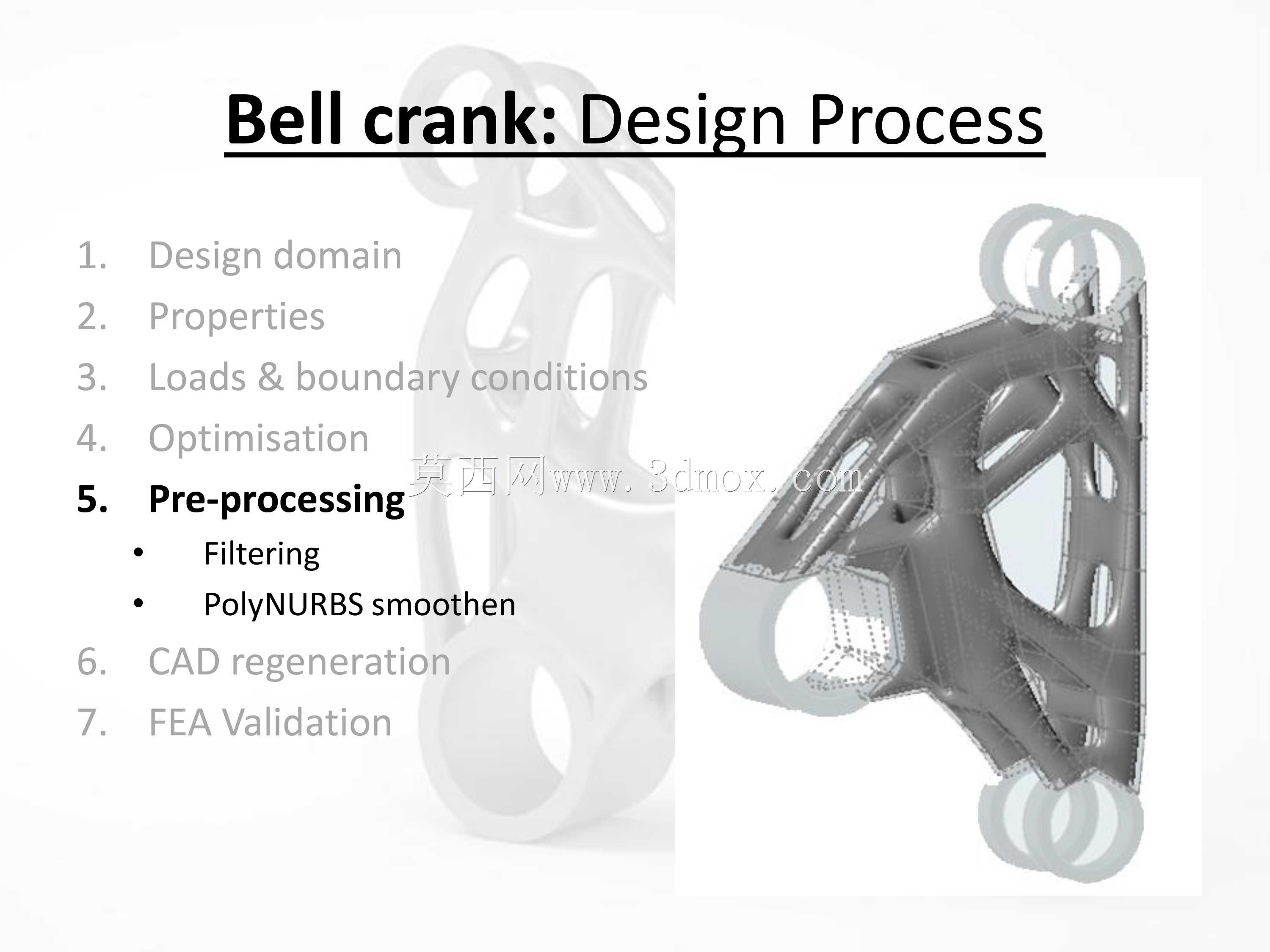 Bell crank: Design Process

1. Design domain
2. Properties
3. Loads & boundary conditions
4. Optimisation
5. Pre-processing
• Filtering
• PolyNURBS smoothen
6. CAD regeneration
7. FEA Validation

莫西网www.3dmox.com